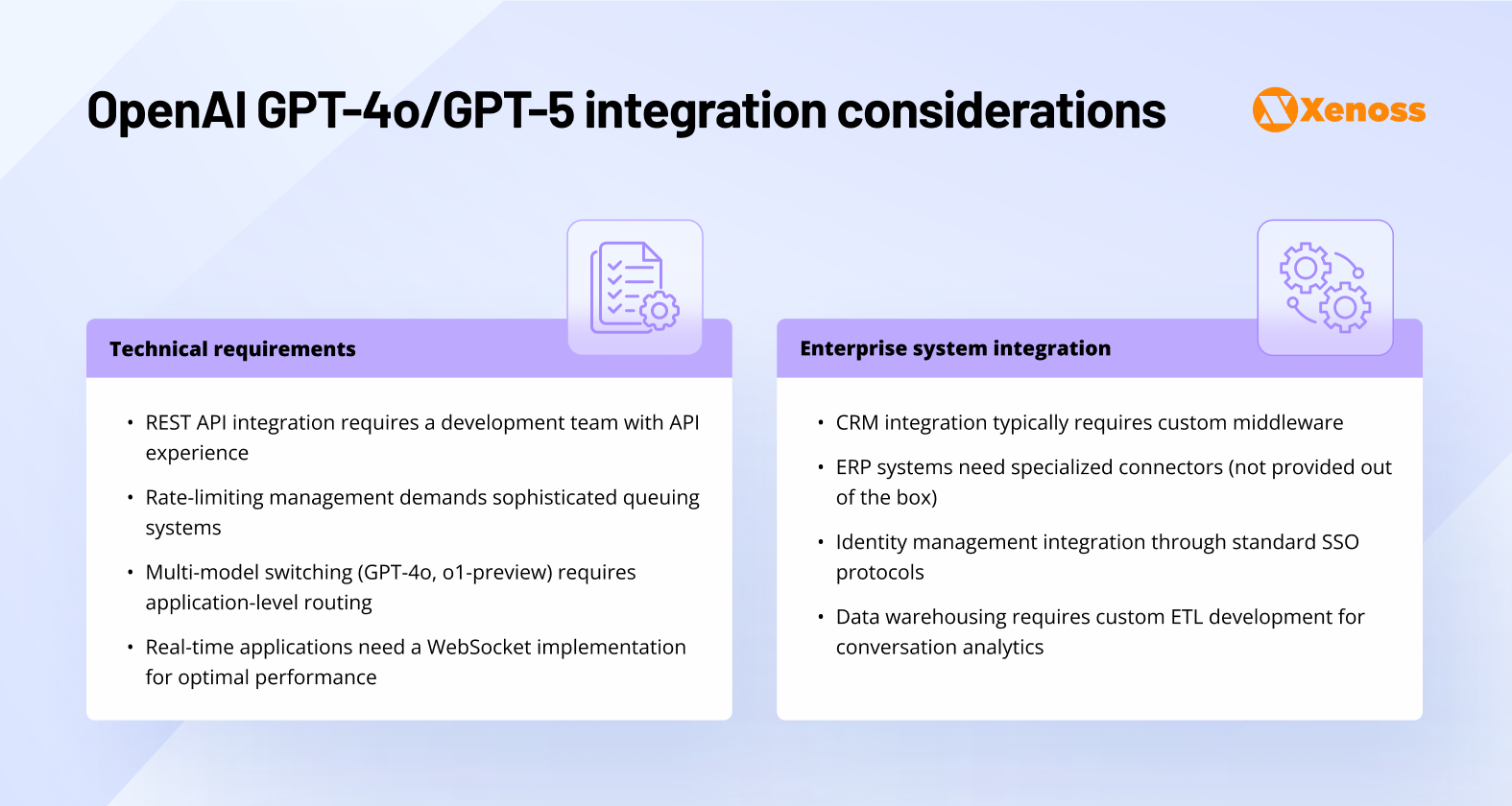 OpenAI GPT-4o/GPT-5 integration considerations

Xenoss

Technical requirements

• REST API integration requires a development team with API experience
• Rate-limiting management demands sophisticated queuing systems
• Multi-model switching (GPT-4o, o1-preview) requires application-level routing
• Real-time applications need a WebSocket implementation for optimal performance

Enterprise system integration

• CRM integration typically requires custom middleware
• ERP systems need specialized connectors (not provided out of the box)
• Identity management integration through standard SSO protocols
• Data warehousing requires custom ETL development for conversation analytics